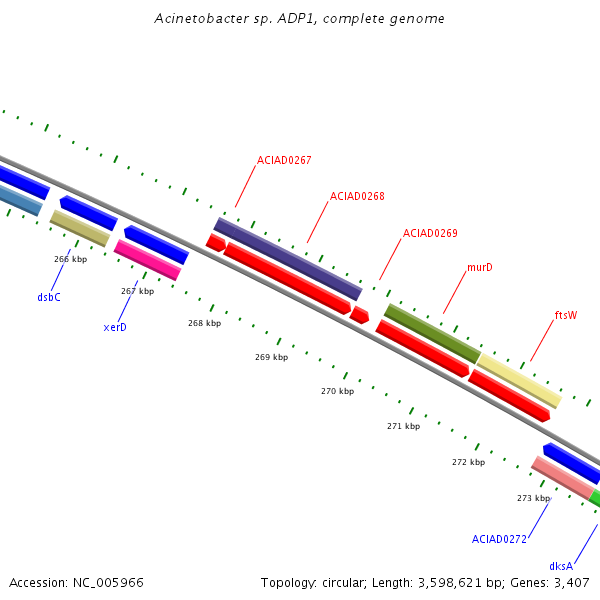 Acinetobacter sp. ADP1, complete genome

ACIAD0267

ACIAD0268

ACIAD0269

murD

ftsW

266 kbp

dsbC

267 kbp

xerD

268 kbp

269 kbp

270 kbp

271 kbp

272 kbp

273 kbp

ACIAD0272

dksA

Accession: NC_005966

Topology: circular; Length: 3,598,621 bp; Genes: 3,407